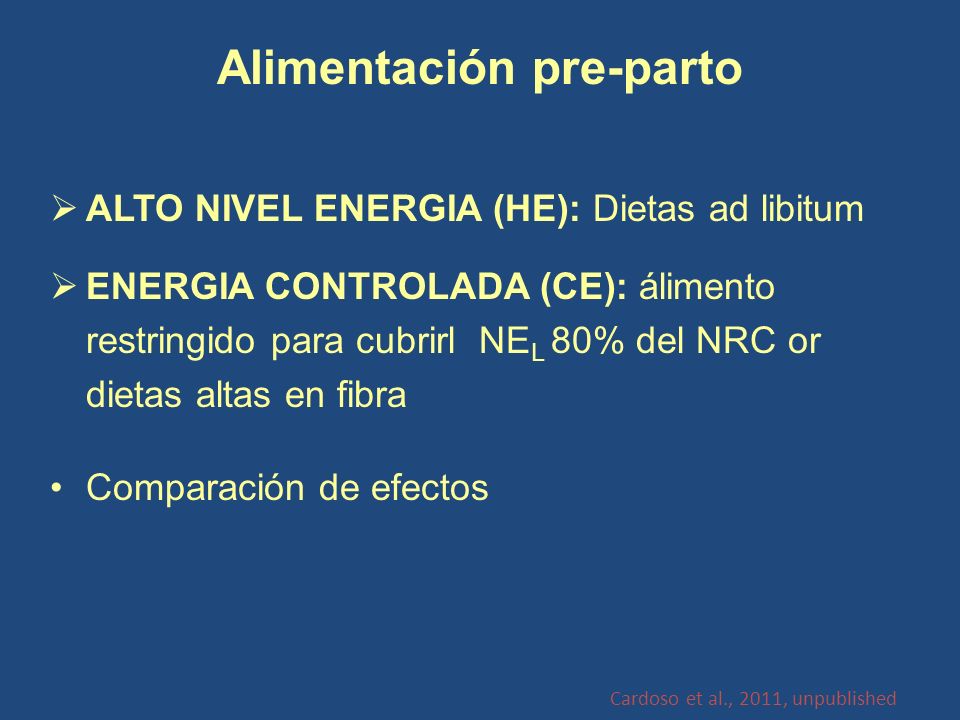 Alimentación pre-parto

➢ ALTO NIVEL ENERGIA (HE): Dietas ad libitum

➢ ENERGIA CONTROLADA (CE): álimento restringido para cubrirl $NE_L$ 80% del NRC or dietas altas en fibra

• Comparación de efectos

Cardoso et al., 2011, unpublished